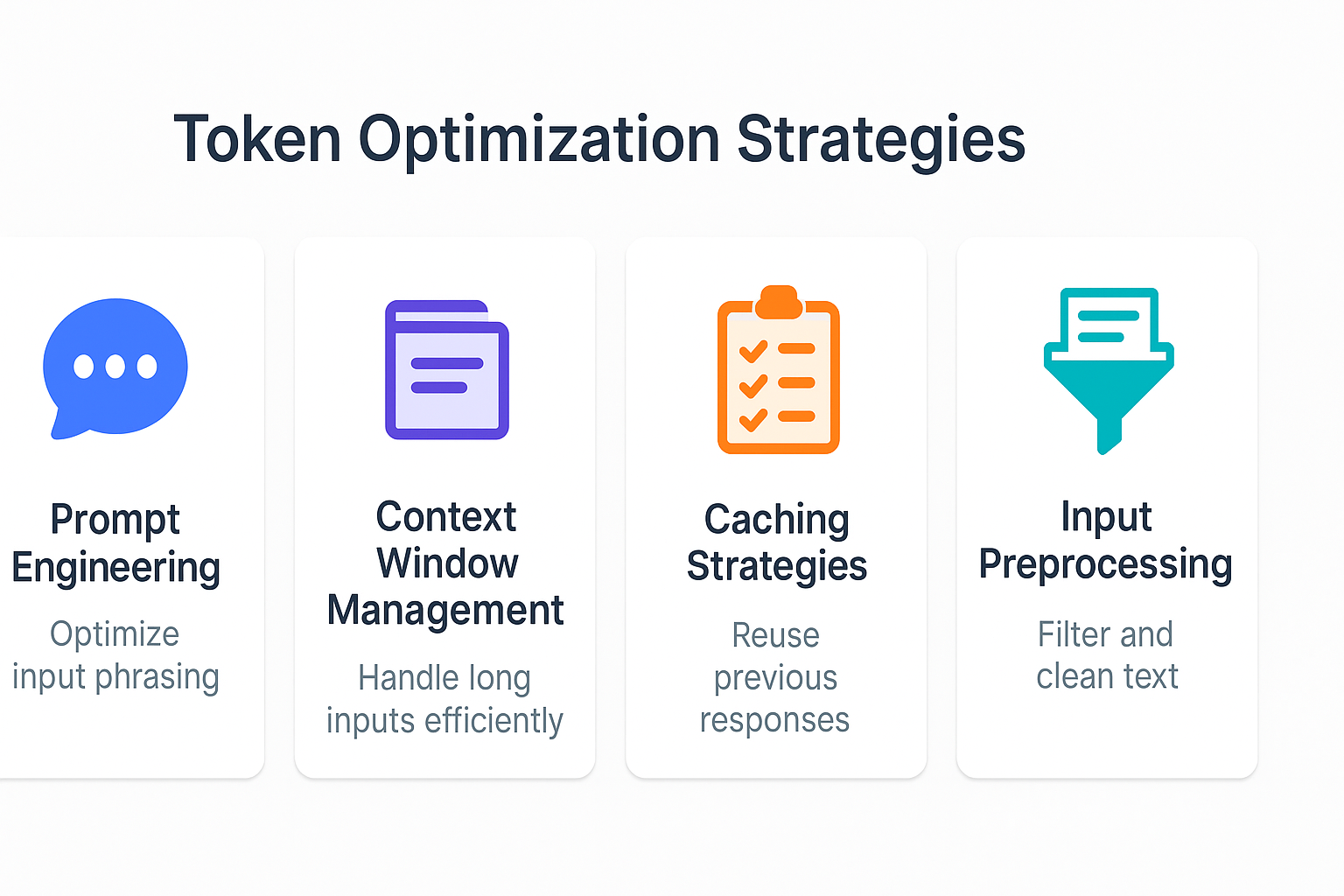 Token Optimization Strategies

Prompt Engineering

Optimize input phrasing

Context Window Management

Handle long inputs efficiently

Caching Strategies

Reuse previous responses

Input Preprocessing

Filter and clean text